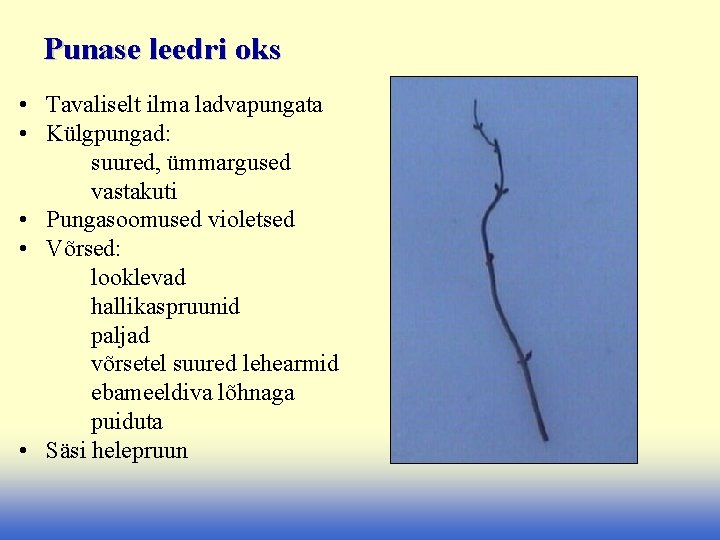 Punase leedri oks

• Tavaliselt ilma ladvapungata
• Külgpungad:
suured, ümmargused
vastakuti
• Pungasoomused violetsed
• Võrsed:
looklevad
hallikaspruunid
paljad
võrsetel suured lehearmid
ebameeldiva lõhnaga
puiduta
• Säsi helepruun